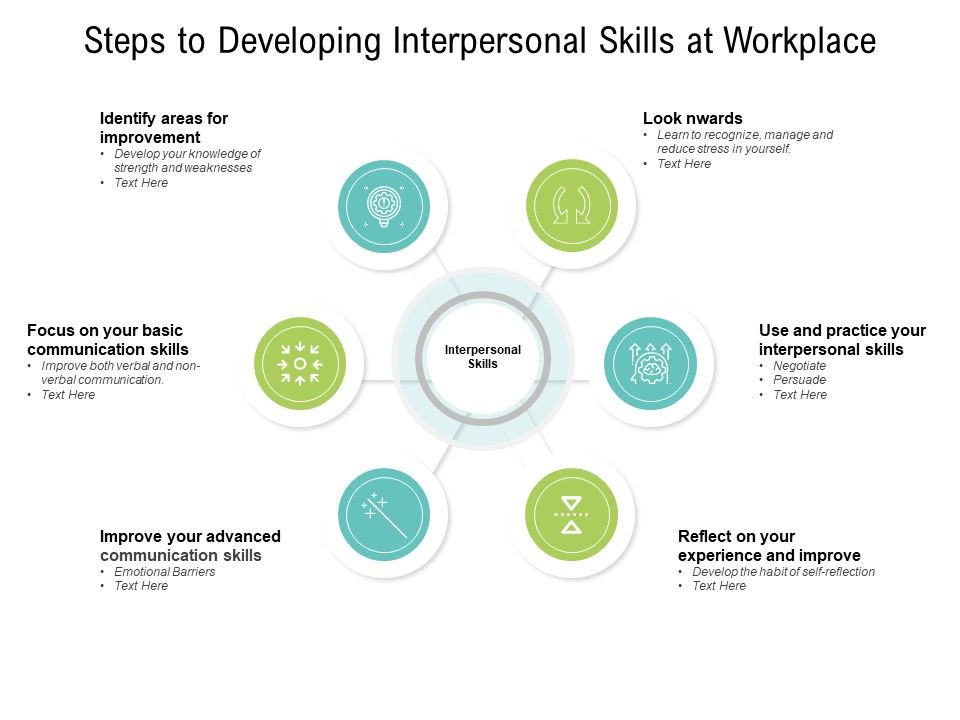 Steps to Developing Interpersonal Skills at Workplace

Identify areas for improvement
• Develop your knowledge of strength and weaknesses
• Text Here

Look nwards
• Learn to recognize, manage and reduce stress in yourself.
• Text Here

Focus on your basic communication skills
• Improve both verbal and non-verbal communication.
• Text Here

Interpersonal Skills

Use and practice your interpersonal skills
• Negotiate
• Persuade
• Text Here

Improve your advanced communication skills
• Emotional Barriers
• Text Here

Reflect on your experience and improve
• Develop the habit of self-reflection
• Text Here